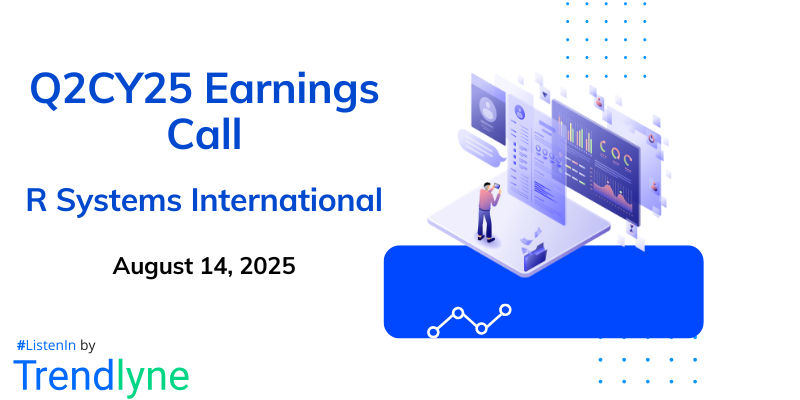 Q2CY25 Earnings Call

R Systems International

August 14, 2025

#ListenIn by

Trendlyne